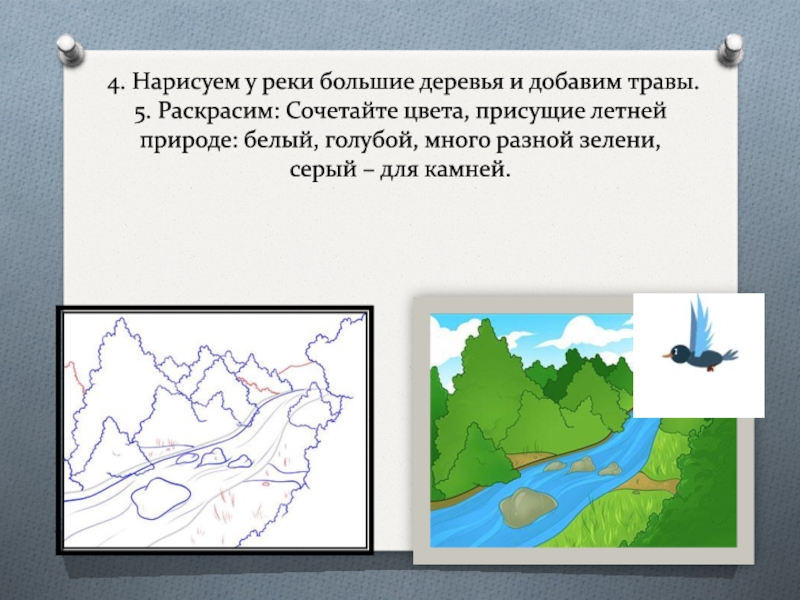 4. Нарисуем у реки большие деревья и добавим травы.
5. Раскрасим: Сочетайте цвета, присущие летней природе: белый, голубой, много разной зелени, серый – для камней.